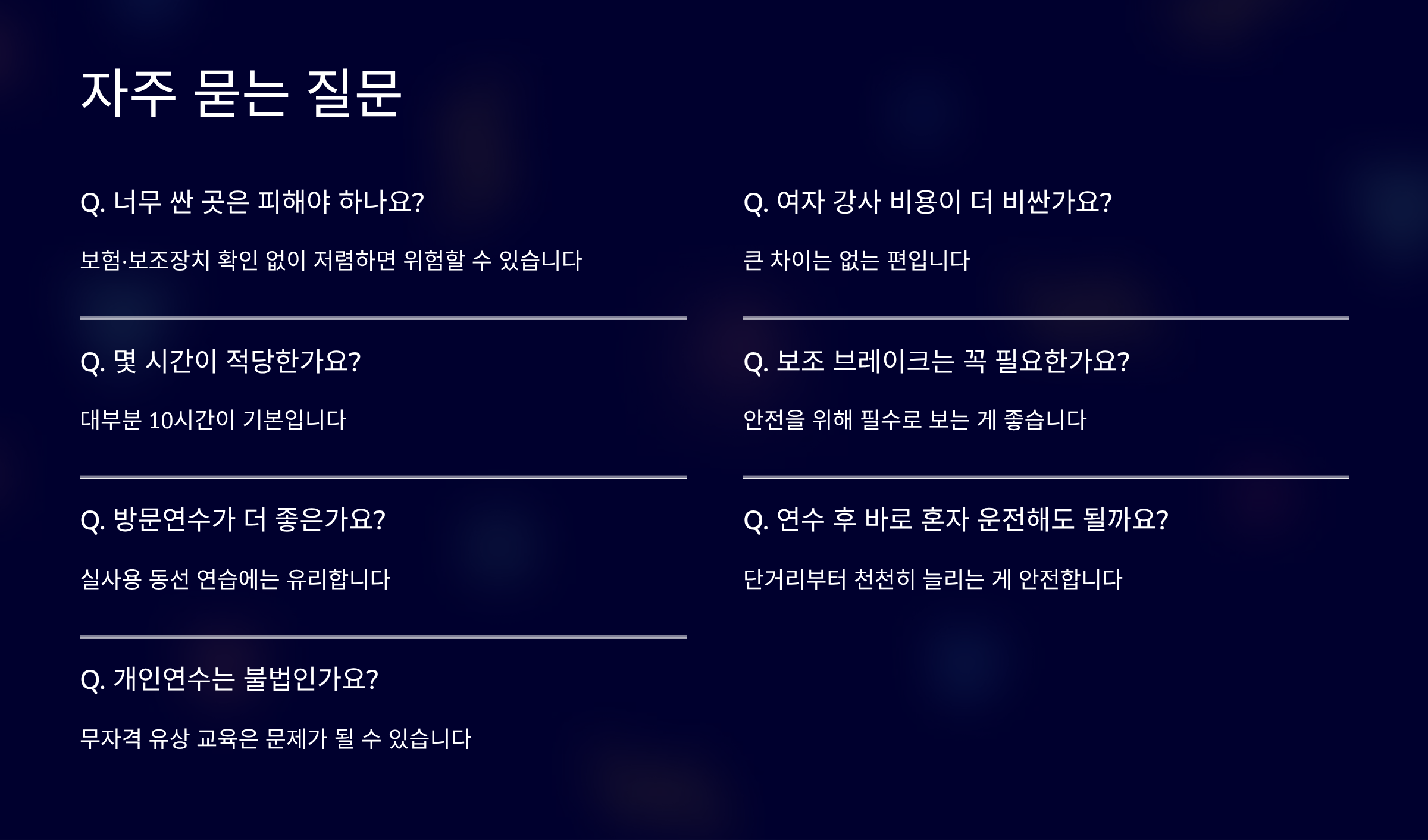 자주 묻는 질문

Q. 너무 싼 곳은 피해야 하나요?

보험·보조장치 확인 없이 저렴하면 위험할 수 있습니다

Q. 몇 시간이 적당한가요?

대부분 10시간이 기본입니다

Q. 방문연수가 더 좋은가요?

실사용 동선 연습에는 유리합니다

Q. 개인연수는 불법인가요?

무자격 유상 교육은 문제가 될 수 있습니다

Q. 여자 강사 비용이 더 비싼가요?

큰 차이는 없는 편입니다

Q. 보조 브레이크는 꼭 필요한가요?

안전을 위해 필수로 보는 게 좋습니다

Q. 연수 후 바로 혼자 운전해도 될까요?

단거리부터 천천히 늘리는 게 안전합니다